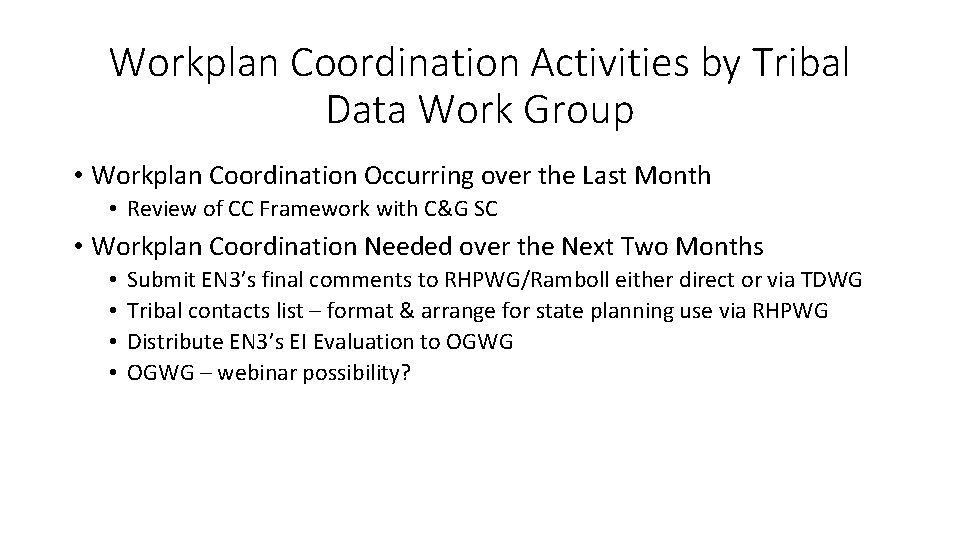 Workplan Coordination Activities by Tribal Data Work Group

• Workplan Coordination Occurring over the Last Month
  • Review of CC Framework with C&G SC
• Workplan Coordination Needed over the Next Two Months
  • Submit EN3's final comments to RHPWG/Ramboll either direct or via TDWG
  • Tribal contacts list – format & arrange for state planning use via RHPWG
  • Distribute EN3's EI Evaluation to OGWG
  • OGWG – webinar possibility?